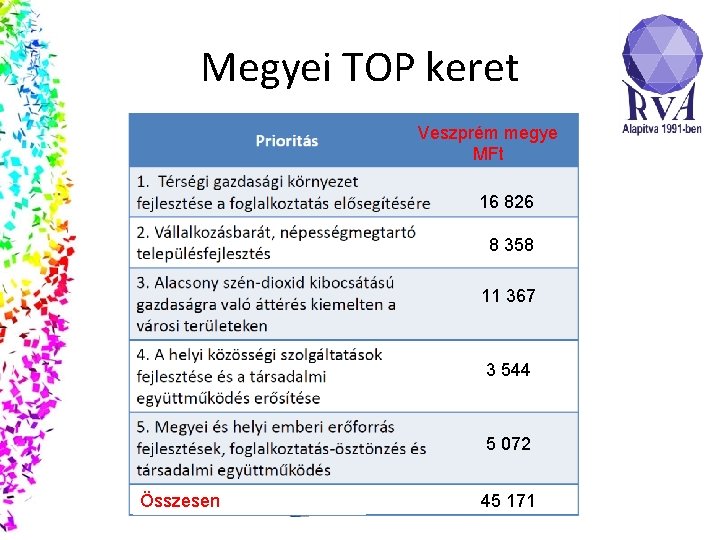 Megyei TOP keret

RVA
Alapítva 1991-ben

| Prioritás | Veszprém megye MFt |
|---|---|
| 1. Térségi gazdasági környezet fejlesztése a foglalkoztatás elősegítésére | 16 826 |
| 2. Vállalkozásbarát, népességmegtartó településfejlesztés | 8 358 |
| 3. Alacsony szén-dioxid kibocsátású gazdaságra való áttérés kiemelten a városi területeken | 11 367 |
| 4. A helyi közösségi szolgáltatások fejlesztése és a társadalmi együttműködés erősítése | 3 544 |
| 5. Megyei és helyi emberi erőforrás fejlesztések, foglalkoztatás-ösztönzés és társadalmi együttműködés | 5 072 |
| Összesen | 45 171 |